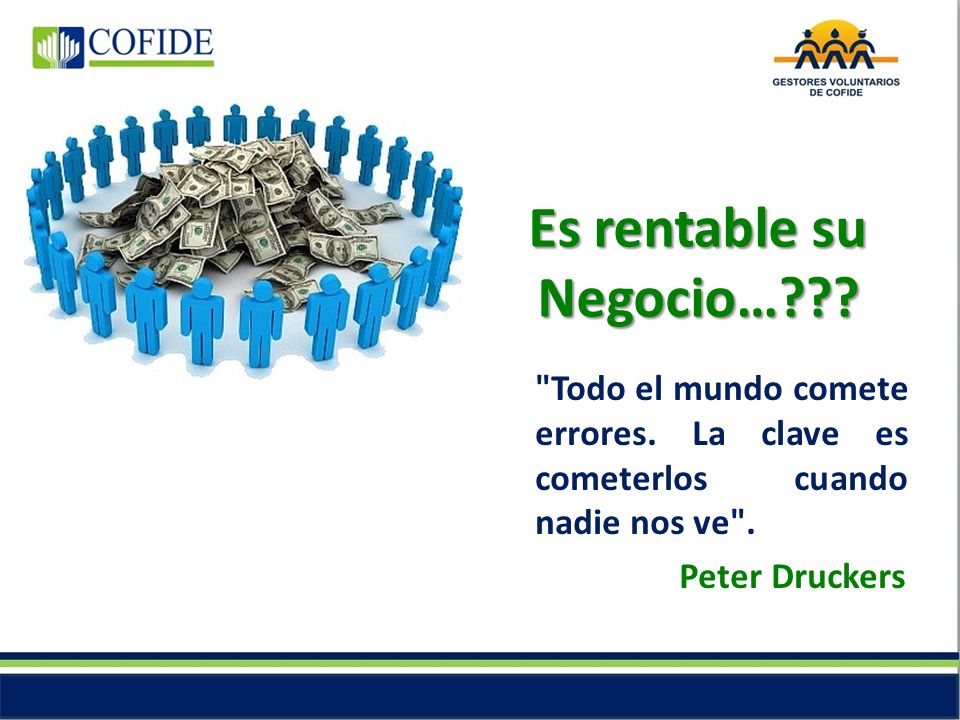 COFIDE

GESTORES VOLUNTARIOS DE COFIDE

Es rentable su Negocio…???

"Todo el mundo comete errores. La clave es cometerlos cuando nadie nos ve".

Peter Druckers